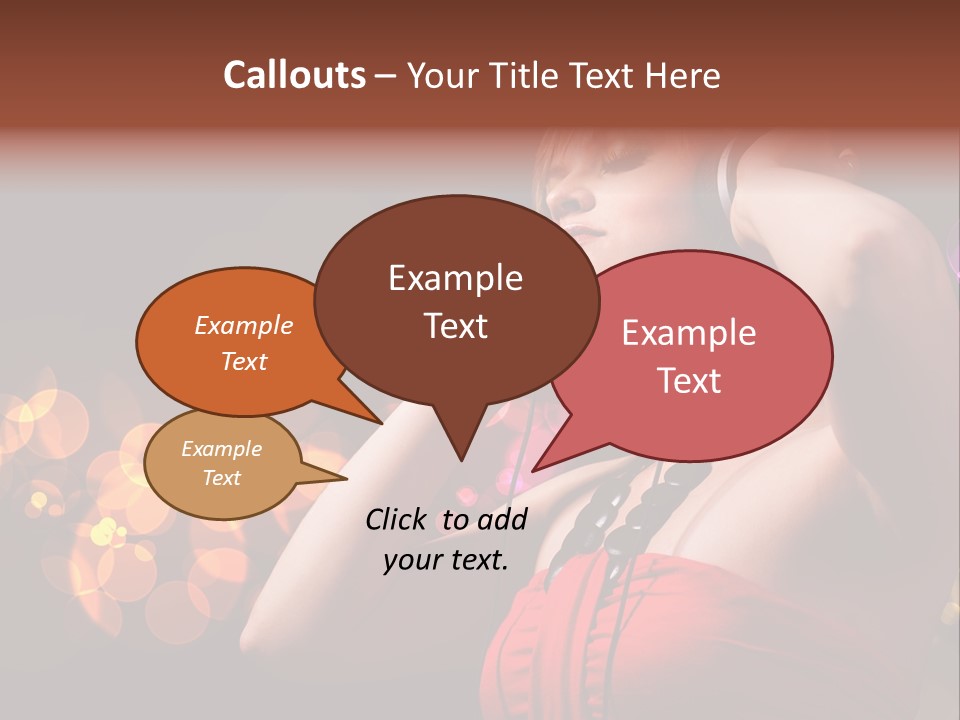 Callouts – Your Title Text Here

Example Text

Example Text

Example Text

Example Text

Click to add your text.